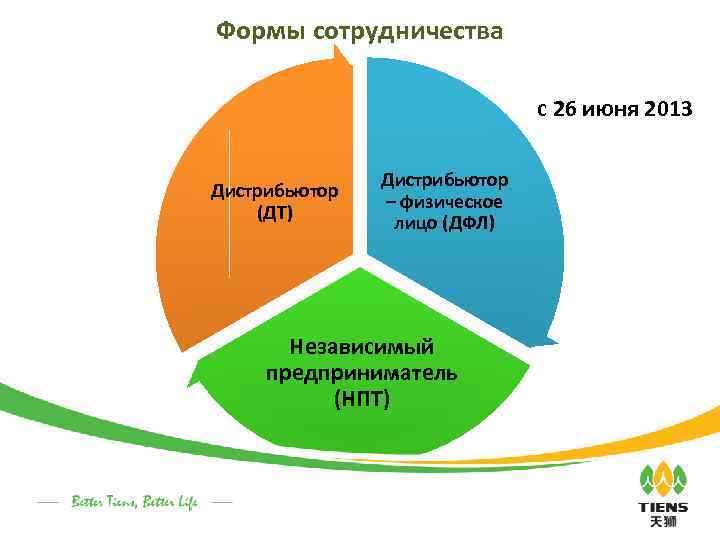 Формы сотрудничества

с 26 июня 2013

Дистрибьютор (ДТ)

Дистрибьютор – физическое лицо (ДФЛ)

Независимый предприниматель (НПТ)

Better Tiens, Better Life

TIENS
天狮